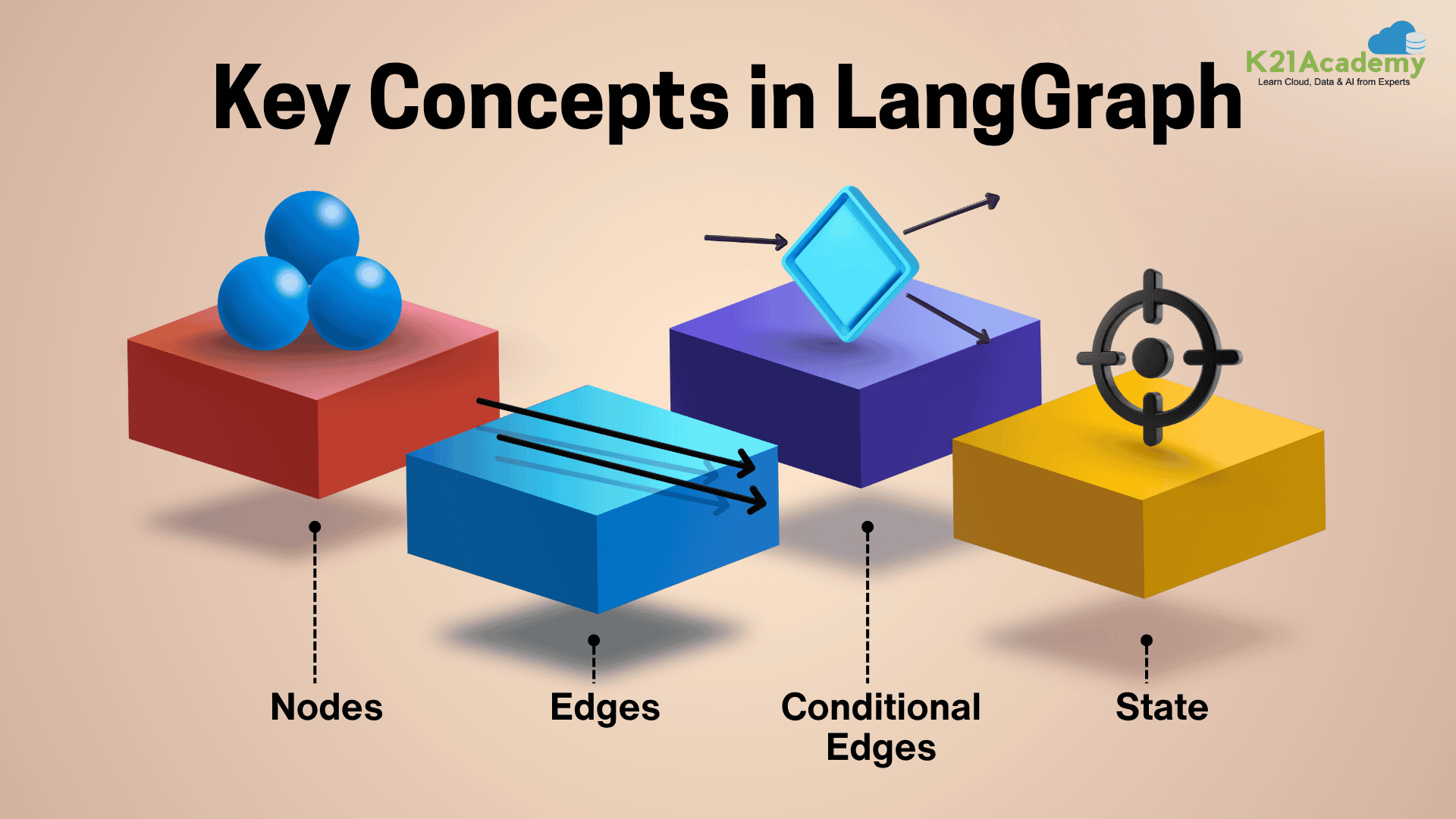 Key Concepts in LangGraph

K21Academy
Learn Cloud, Data & AI from Experts

Nodes

Edges

Conditional Edges

State